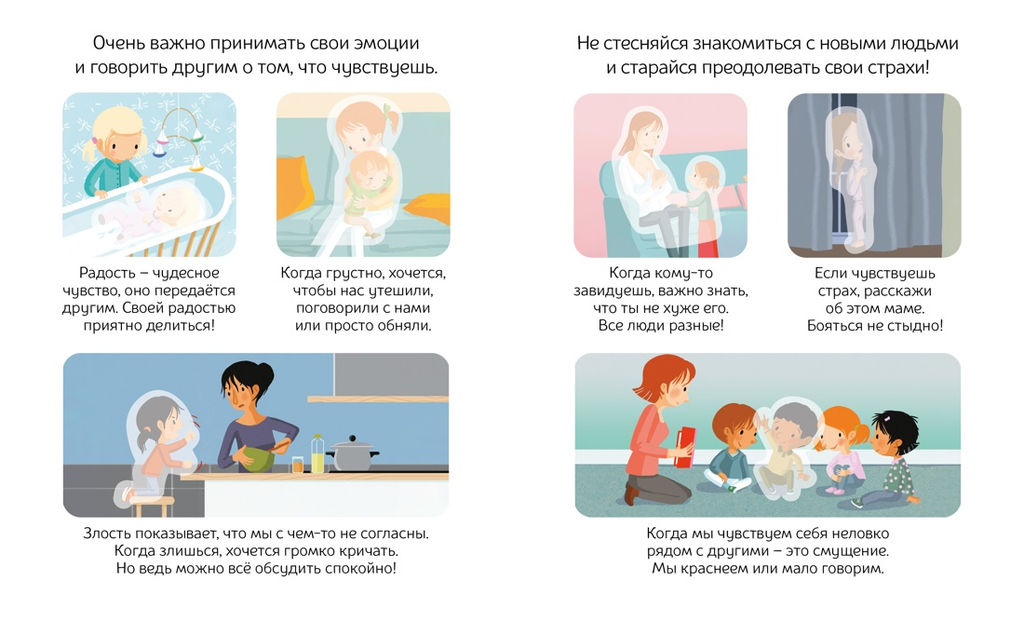 Очень важно принимать свои эмоции и говорить другим о том, что чувствуешь.

Радость – чудесное чувство, оно передаётся другим. Своей радостью приятно делиться!

Когда грустно, хочется, чтобы нас утешили, поговорили с нами или просто обняли.

Злость показывает, что мы с чем-то не согласны. Когда злишься, хочется громко кричать. Но ведь можно всё обсудить спокойно!

Не стесняйся знакомиться с новыми людьми и старайся преодолевать свои страхи!

Когда кому-то завидуешь, важно знать, что ты не хуже его. Все люди разные!

Если чувствуешь страх, расскажи об этом маме. Бояться не стыдно!

Когда мы чувствуем себя неловко рядом с другими – это смущение. Мы краснеем или мало говорим.